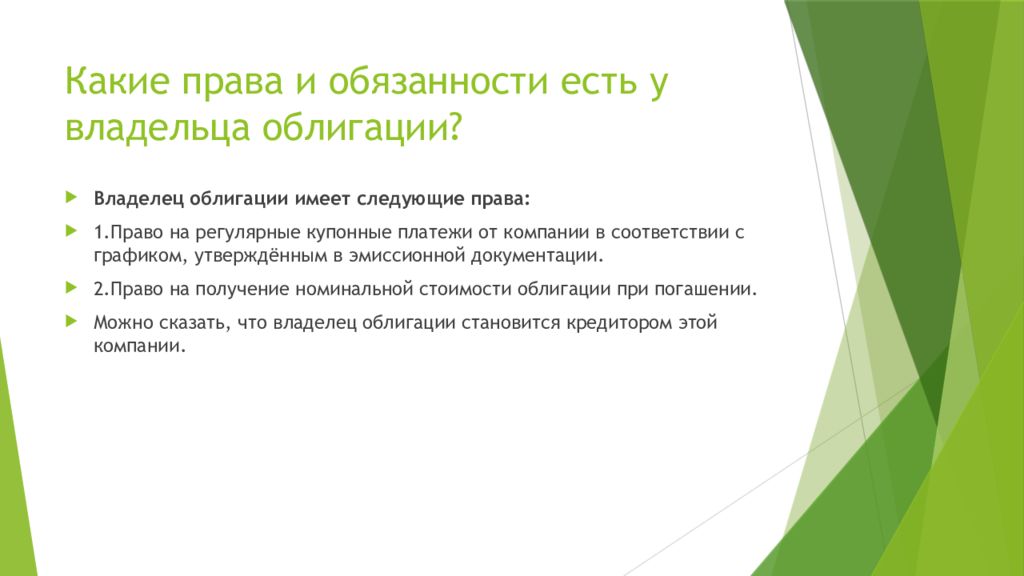 Какие права и обязанности есть у владельца облигации?

Владелец облигации имеет следующие права:

1.Право на регулярные купонные платежи от компании в соответствии с графиком, утверждённым в эмиссионной документации.

2.Право на получение номинальной стоимости облигации при погашении.

Можно сказать, что владелец облигации становится кредитором этой компании.